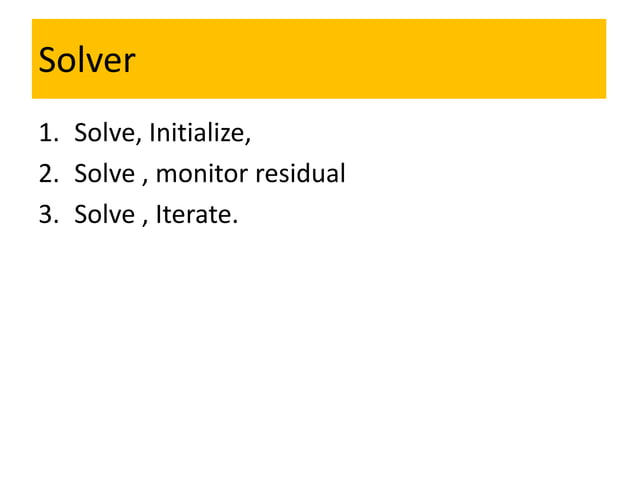 Solver

1. Solve, Initialize,
2. Solve , monitor residual
3. Solve , Iterate.